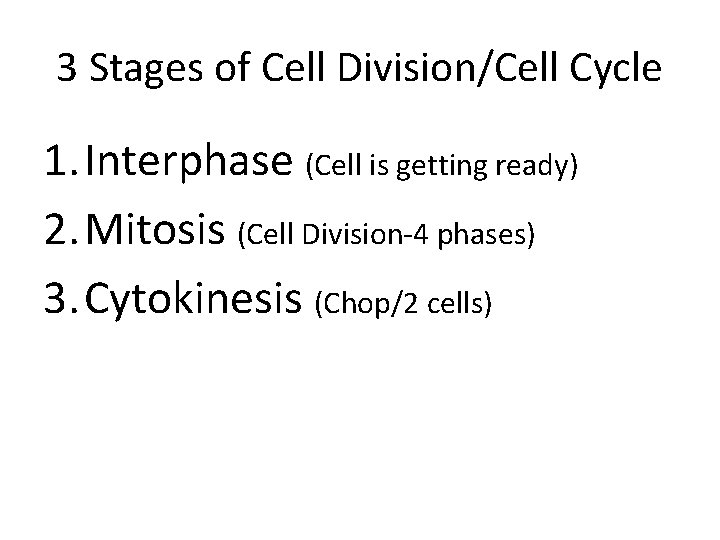 3 Stages of Cell Division/Cell Cycle

1. Interphase (Cell is getting ready)
2. Mitosis (Cell Division-4 phases)
3. Cytokinesis (Chop/2 cells)